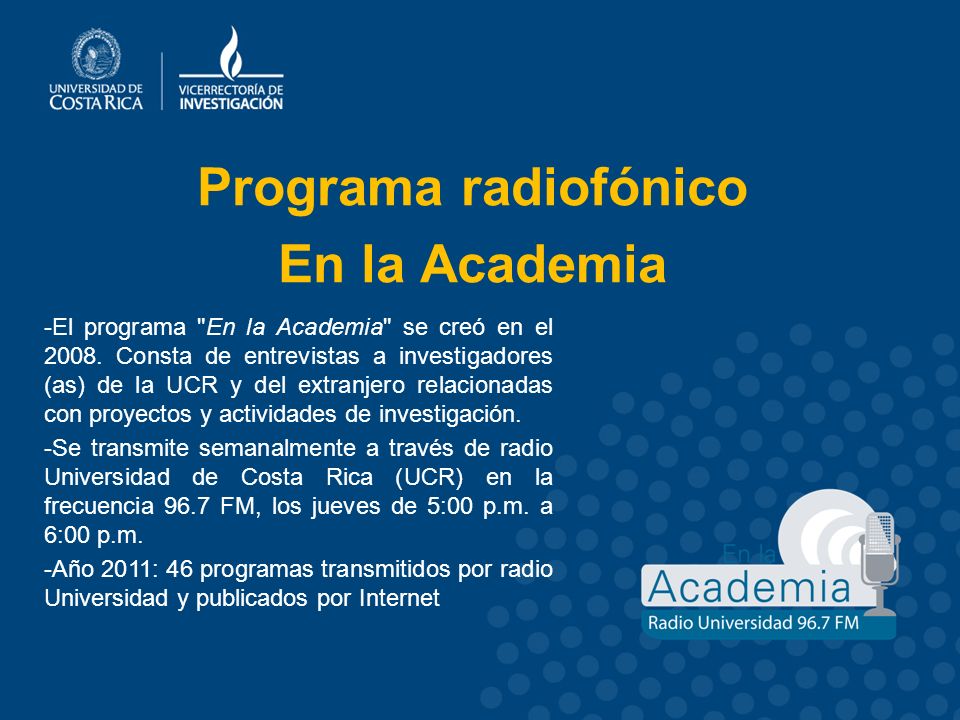 UNIVERSIDAD DE COSTA RICA

VICERRECTORÍA DE INVESTIGACIÓN

Programa radiofónico
En la Academia

-El programa "En la Academia" se creó en el 2008. Consta de entrevistas a investigadores (as) de la UCR y del extranjero relacionadas con proyectos y actividades de investigación.

-Se transmite semanalmente a través de radio Universidad de Costa Rica (UCR) en la frecuencia 96.7 FM, los jueves de 5:00 p.m. a 6:00 p.m.

-Año 2011: 46 programas transmitidos por radio Universidad y publicados por Internet

En la
Academia
Radio Universidad 96.7 FM